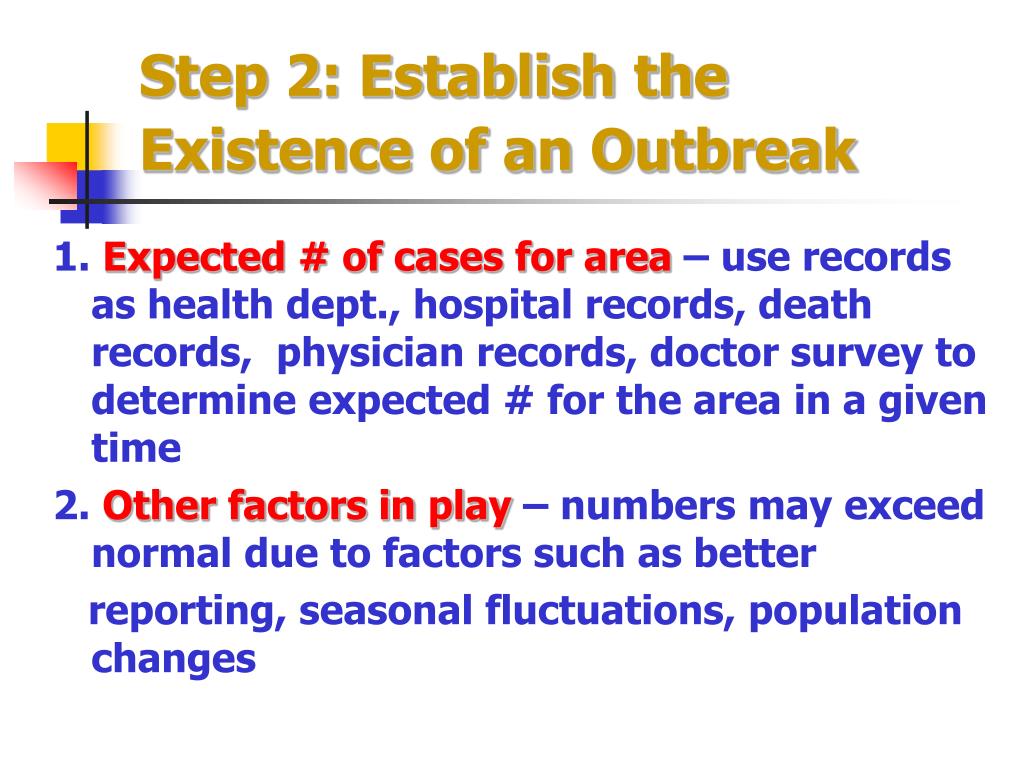 Step 2: Establish the Existence of an Outbreak

1. Expected # of cases for area – use records as health dept., hospital records, death records, physician records, doctor survey to determine expected # for the area in a given time

2. Other factors in play – numbers may exceed normal due to factors such as better reporting, seasonal fluctuations, population changes